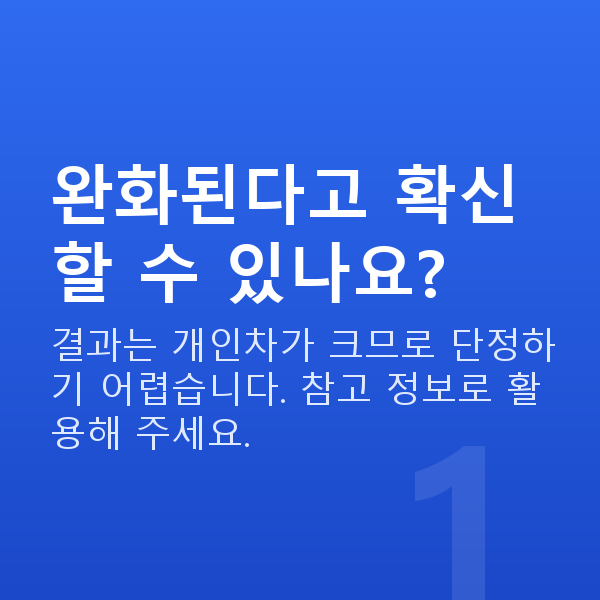 완화된다고 확신할 수 있나요?

결과는 개인차가 크므로 단정하기 어렵습니다. 참고 정보로 활용해 주세요.

1